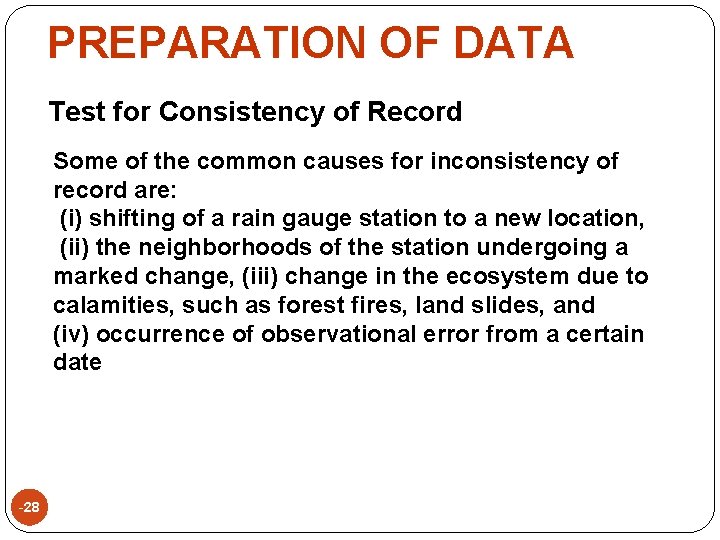 PREPARATION OF DATA

Test for Consistency of Record

Some of the common causes for inconsistency of record are:
(i) shifting of a rain gauge station to a new location,
(ii) the neighborhoods of the station undergoing a marked change, (iii) change in the ecosystem due to calamities, such as forest fires, land slides, and
(iv) occurrence of observational error from a certain date

-28